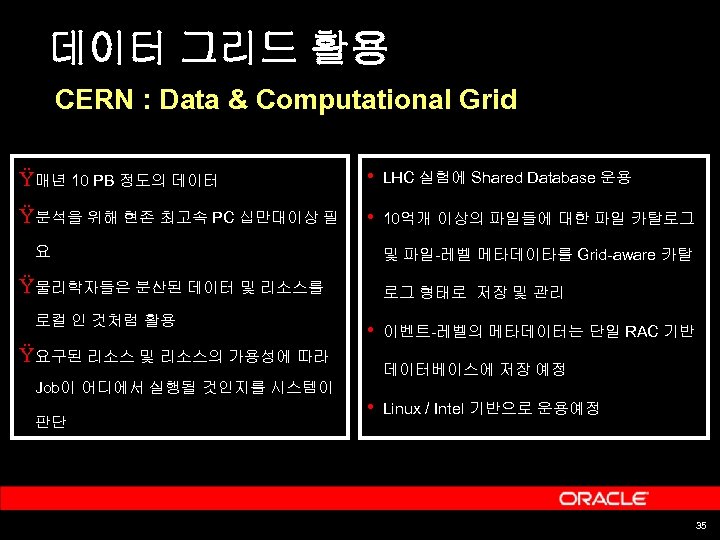 데이터 그리드 활용

CERN : Data & Computational Grid

Ÿ매년 10 PB 정도의 데이터

Ÿ분석을 위해 현존 최고속 PC 십만대이상 필요

Ÿ물리학자들은 분산된 데이터 및 리소스를 로컬 인 것처럼 활용

Ÿ요구된 리소스 및 리소스의 가용성에 따라 Job이 어디에서 실행될 것인지를 시스템이 판단

• LHC 실험에 Shared Database 운용

• 10억개 이상의 파일들에 대한 파일 카탈로그 및 파일-레벨 메타데이타를 Grid-aware 카탈로그 형태로 저장 및 관리

• 이벤트-레벨의 메타데이터는 단일 RAC 기반 데이터베이스에 저장 예정

• Linux / Intel 기반으로 운용예정

ORACLE

35